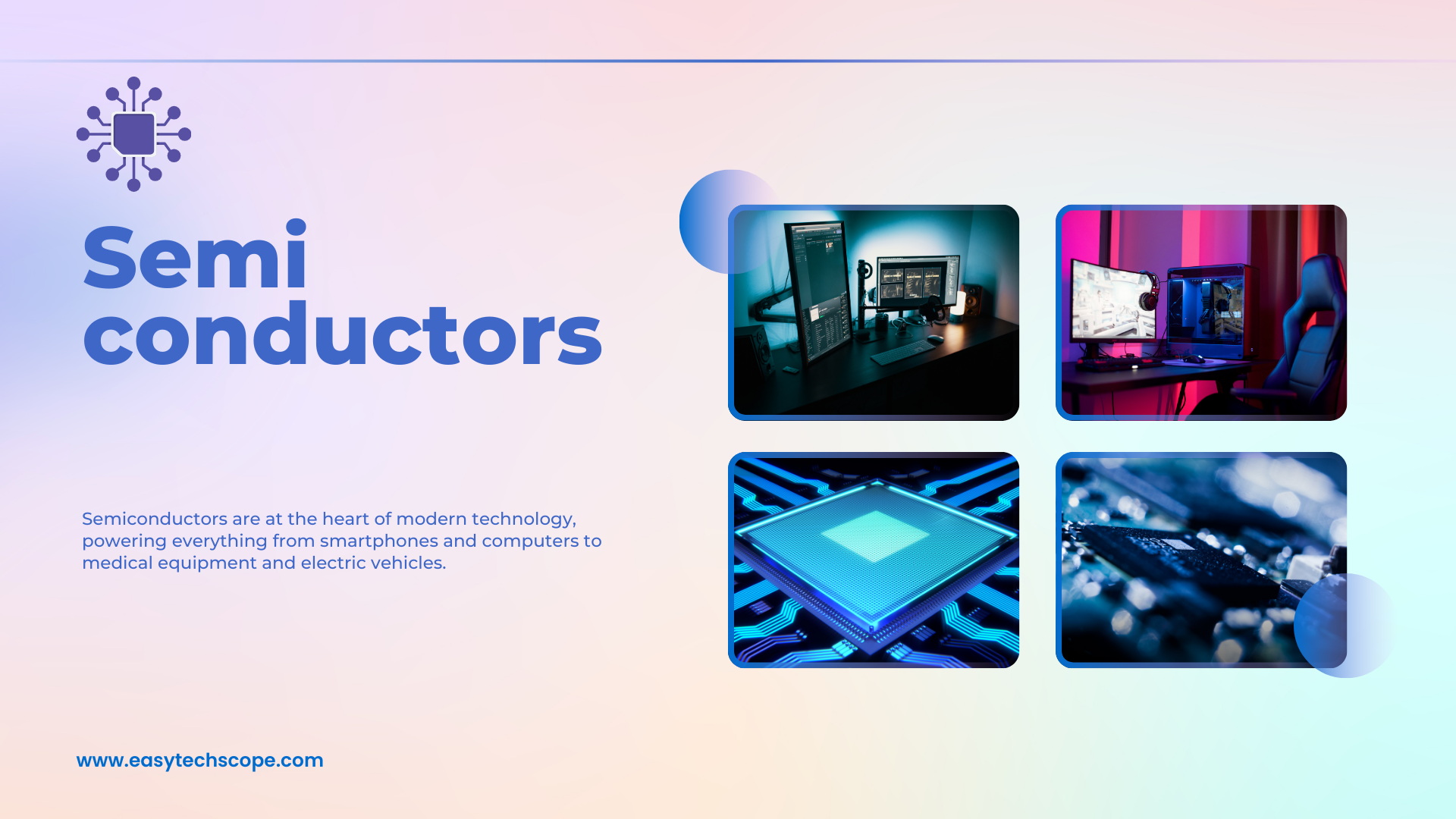 Semi
conductors

Semiconductors are at the heart of modern technology, powering everything from smartphones and computers to medical equipment and electric vehicles.

www.easytechscope.com